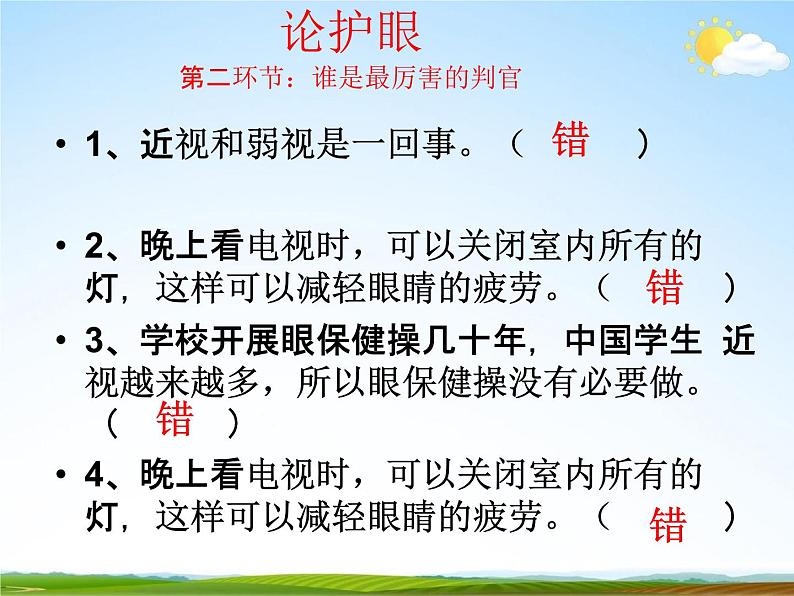 论护眼
第二环节：谁是最厉害的判官

• 1、近视和弱视是一回事。（ 错 ）

• 2、晚上看电视时，可以关闭室内所有的灯，这样可以减轻眼睛的疲劳。（ 错 ）

• 3、学校开展眼保健操几十年，中国学生 近视越来越多，所以眼保健操没有必要做。（ 错 ）

• 4、晚上看电视时，可以关闭室内所有的灯，这样可以减轻眼睛的疲劳。（ 错 ）